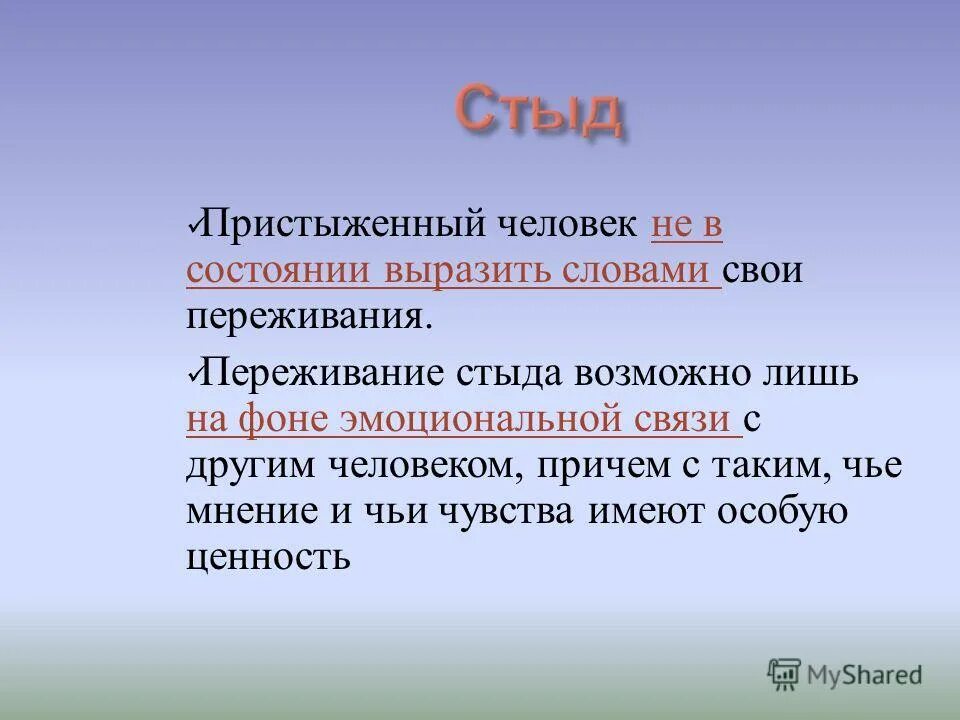 Стыд

✓Пристыженный человек не в состоянии выразить словами свои переживания.

✓Переживание стыда возможно лишь на фоне эмоциональной связи с другим человеком, причем с таким, чье мнение и чьи чувства имеют особую ценность

MyShared